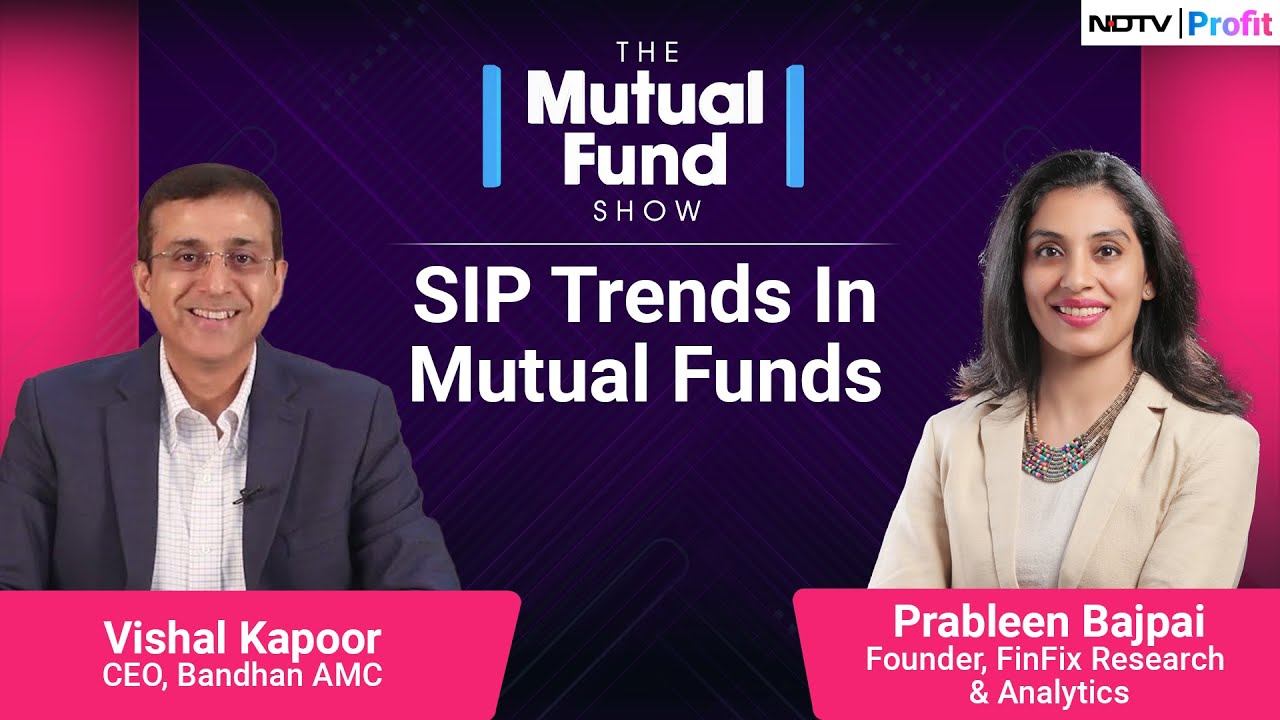 NDTV | Profit

THE
Mutual Fund
SHOW

SIP Trends In Mutual Funds

Vishal Kapoor
CEO, Bandhan AMC

Prableen Bajpai
Founder, FinFix Research & Analytics